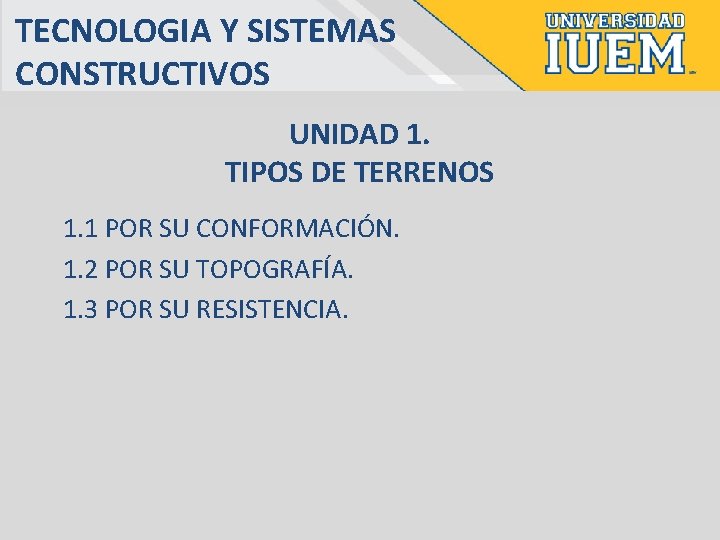 TECNOLOGIA Y SISTEMAS CONSTRUCTIVOS

UNIVERSIDAD IUEM

UNIDAD 1.
TIPOS DE TERRENOS

1.1 POR SU CONFORMACIÓN.
1.2 POR SU TOPOGRAFÍA.
1.3 POR SU RESISTENCIA.